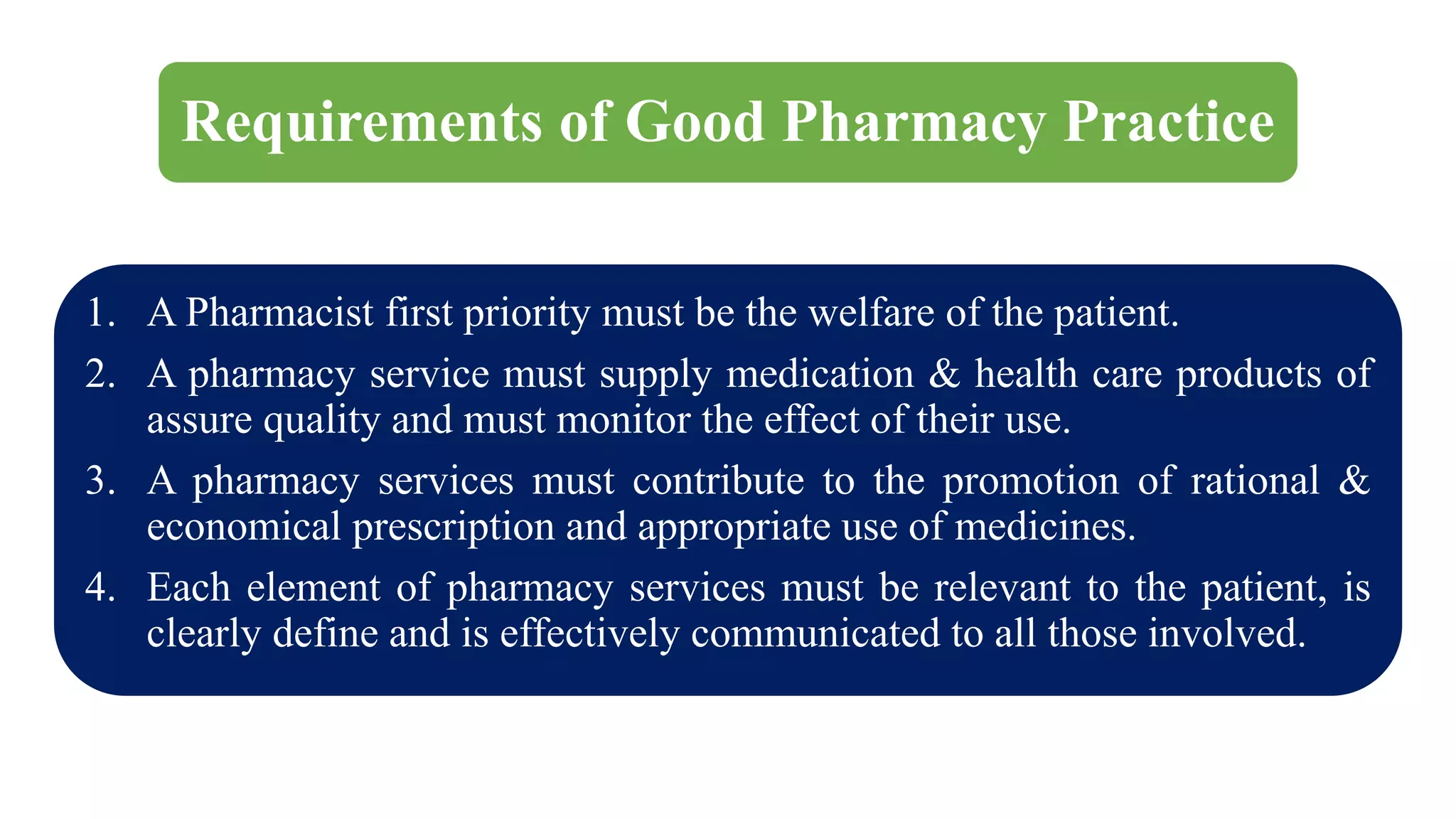 Requirements of Good Pharmacy Practice

1. A Pharmacist first priority must be the welfare of the patient.
2. A pharmacy service must supply medication & health care products of assure quality and must monitor the effect of their use.
3. A pharmacy services must contribute to the promotion of rational & economical prescription and appropriate use of medicines.
4. Each element of pharmacy services must be relevant to the patient, is clearly define and is effectively communicated to all those involved.